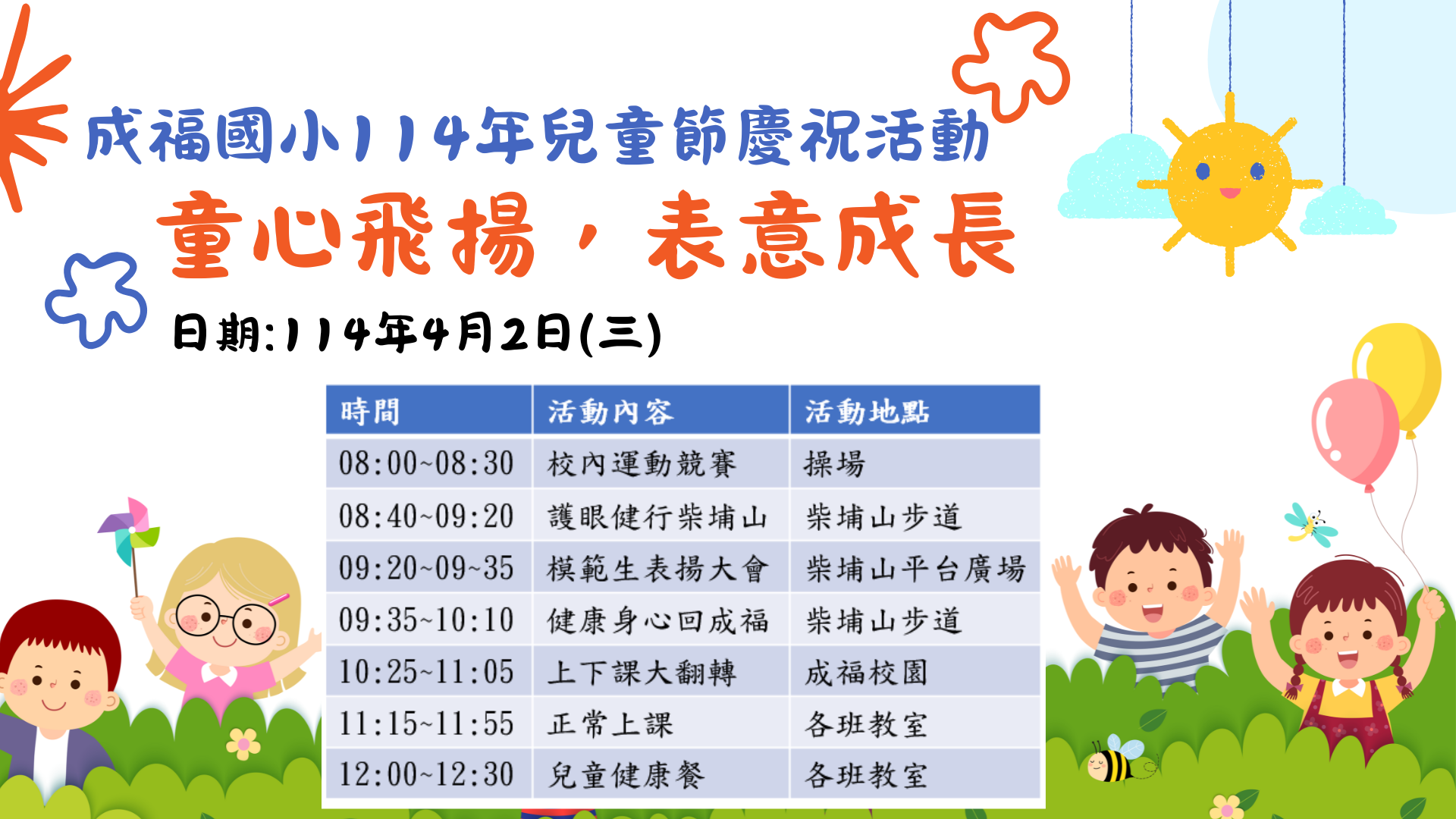 成福國小114年兒童節慶祝活動

童心飛揚，表意成長

日期:114年4月2日(三)

| 時間 | 活動內容 | 活動地點 |
|---|---|---|
| 08:00~08:30 | 校內運動競賽 | 操場 |
| 08:40~09:20 | 護眼健行柴埔山 | 柴埔山步道 |
| 09:20~09~35 | 模範生表揚大會 | 柴埔山平台廣場 |
| 09:35~10:10 | 健康身心回成福 | 柴埔山步道 |
| 10:25~11:05 | 上下課大翻轉 | 成福校園 |
| 11:15~11:55 | 正常上課 | 各班教室 |
| 12:00~12:30 | 兒童健康餐 | 各班教室 |